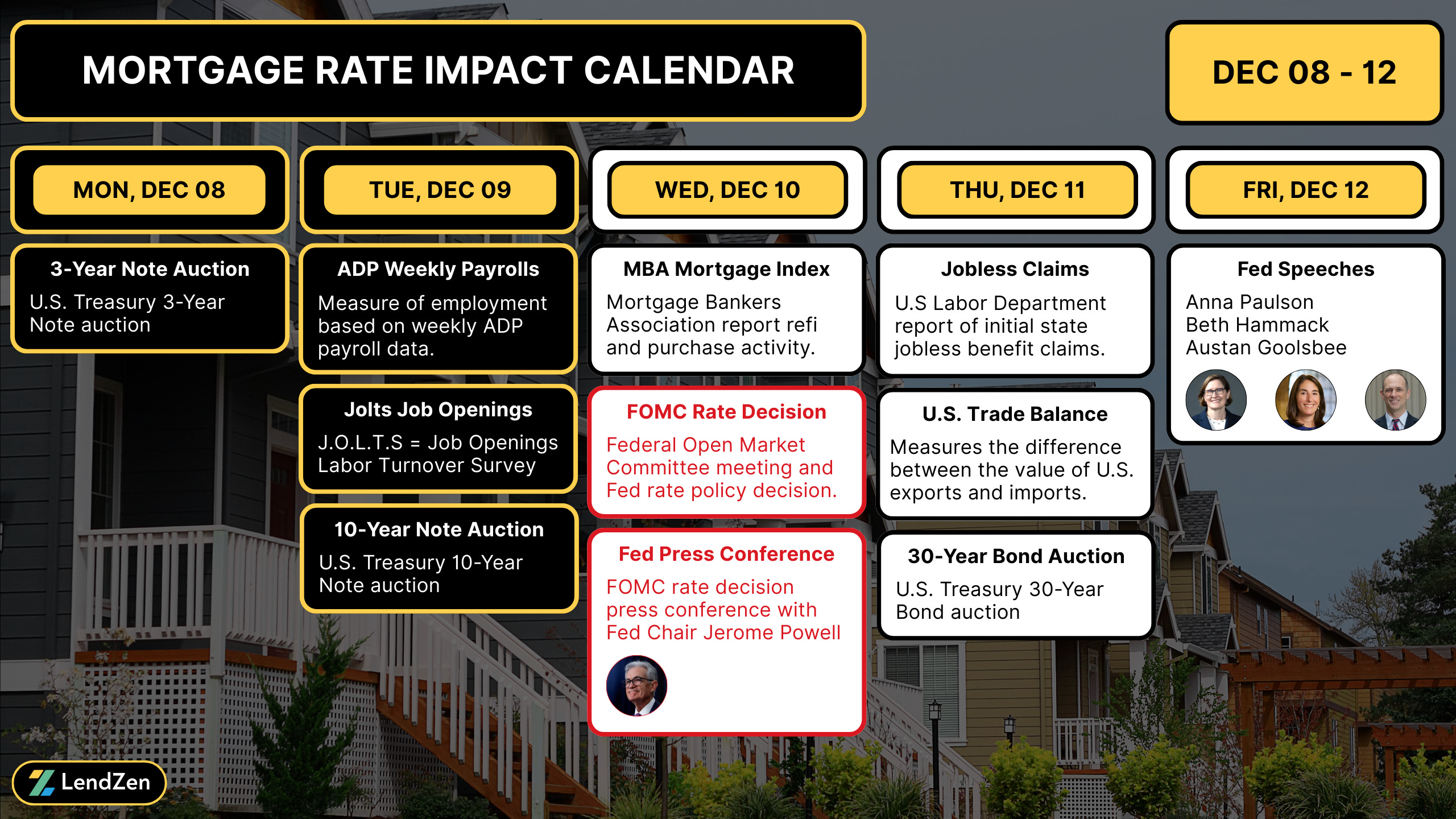 MORTGAGE RATE IMPACT CALENDAR

DEC 08 - 12

MON, DEC 08

3-Year Note Auction
U.S. Treasury 3-Year Note auction

TUE, DEC 09

ADP Weekly Payrolls
Measure of employment based on weekly ADP payroll data.

Jolts Job Openings
J.O.L.T.S = Job Openings Labor Turnover Survey

10-Year Note Auction
U.S. Treasury 10-Year Note auction

WED, DEC 10

MBA Mortgage Index
Mortgage Bankers Association report refi and purchase activity.

FOMC Rate Decision
Federal Open Market Committee meeting and Fed rate policy decision.

Fed Press Conference
FOMC rate decision press conference with Fed Chair Jerome Powell

THU, DEC 11

Jobless Claims
U.S Labor Department report of initial state jobless benefit claims.

U.S. Trade Balance
Measures the difference between the value of U.S. exports and imports.

30-Year Bond Auction
U.S. Treasury 30-Year Bond auction

FRI, DEC 12

Fed Speeches
Anna Paulson
Beth Hammack
Austan Goolsbee

LendZen